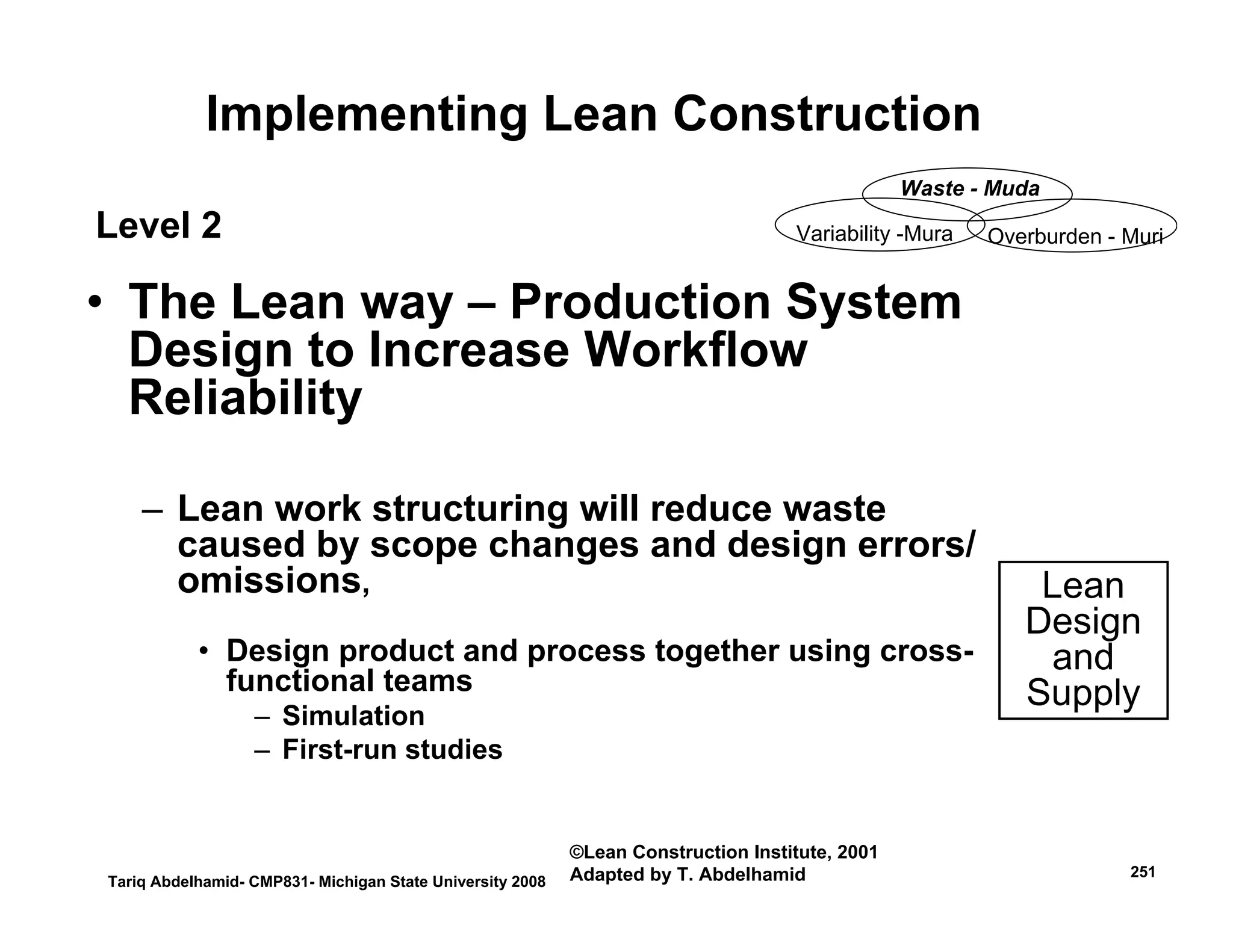 Implementing Lean Construction

Waste - Muda

Variability -Mura

Overburden - Muri

Level 2

• The Lean way – Production System Design to Increase Workflow Reliability

– Lean work structuring will reduce waste caused by scope changes and design errors/ omissions,

• Design product and process together using cross-functional teams

– Simulation

– First-run studies

Lean Design and Supply

Tariq Abdelhamid- CMP831- Michigan State University 2008

©Lean Construction Institute, 2001
Adapted by T. Abdelhamid

251